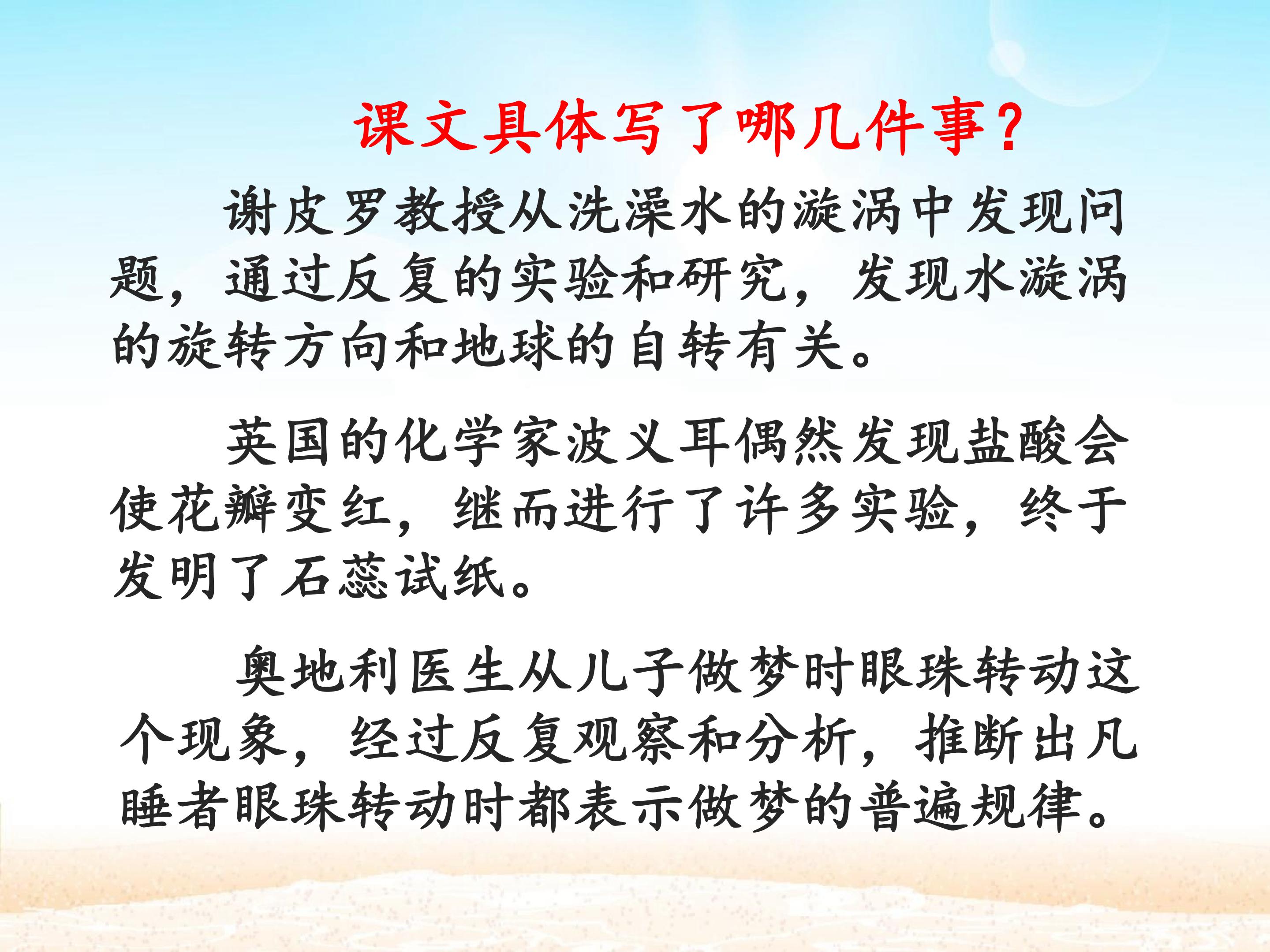 课文具体写了哪几件事？

谢皮罗教授从洗澡水的漩涡中发现问题，通过反复的实验和研究，发现水漩涡的旋转方向和地球的自转有关。

英国的化学家波义耳偶然发现盐酸会使花瓣变红，继而进行了许多实验，终于发明了石蕊试纸。

奥地利医生从儿子做梦时眼珠转动这个现象，经过反复观察和分析，推断出凡睡者眼珠转动时都表示做梦的普遍规律。